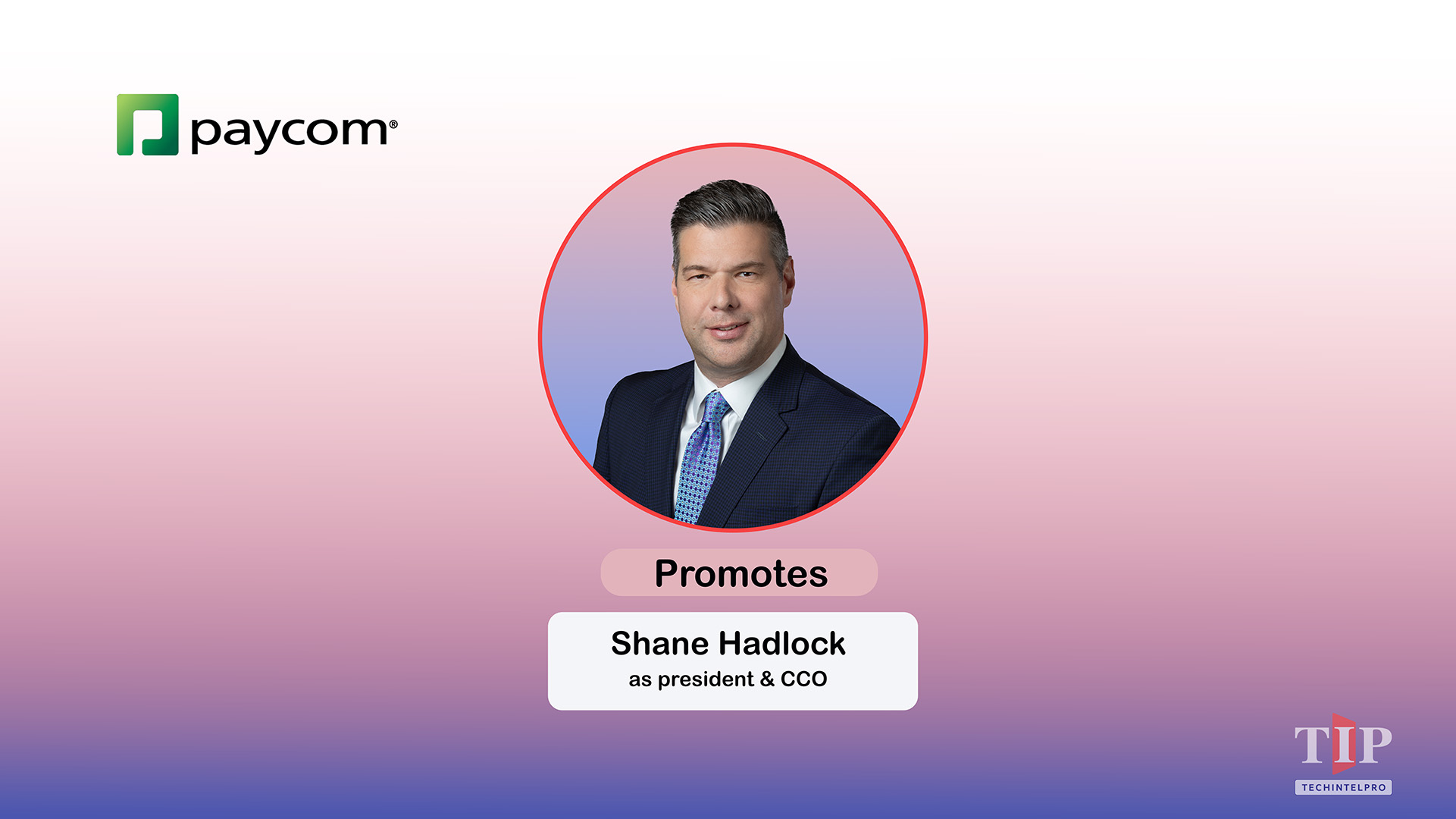 paycom®

Promotes

Shane Hadlock
as president & CCO

TIP
TECHINTELPRO